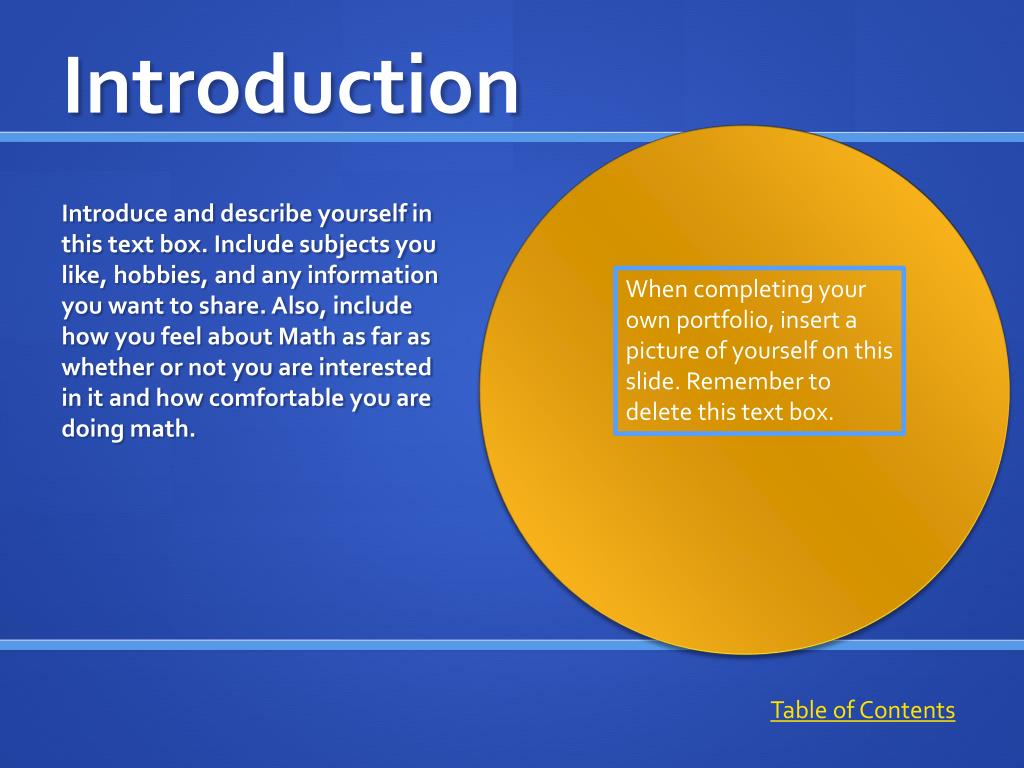 Introduction

Introduce and describe yourself in this text box. Include subjects you like, hobbies, and any information you want to share. Also, include how you feel about Math as far as whether or not you are interested in it and how comfortable you are doing math.

When completing your own portfolio, insert a picture of yourself on this slide. Remember to delete this text box.

Table of Contents